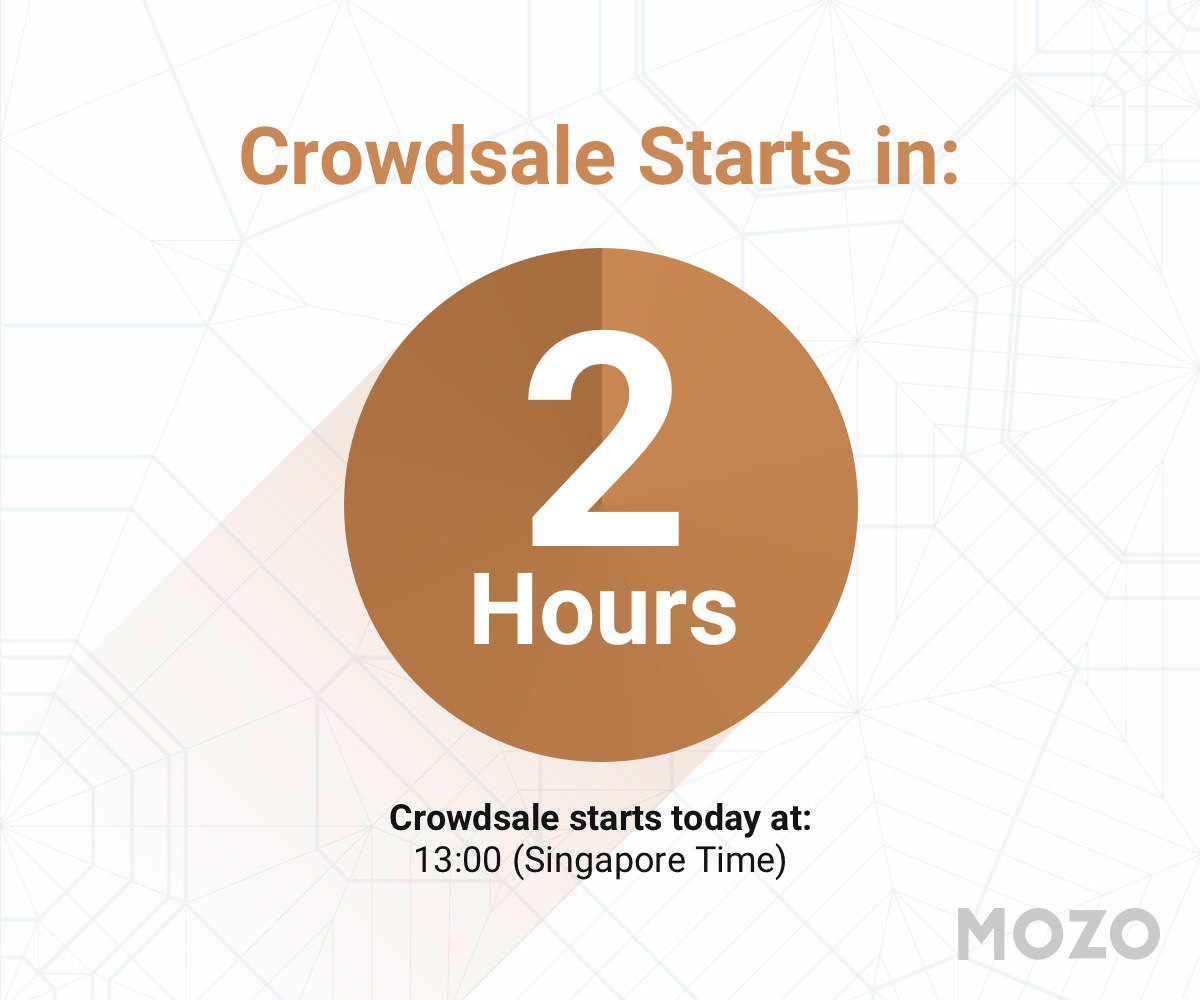 Crowdsale Starts in:

2
Hours

Crowdsale starts today at:
13:00 (Singapore Time)

MOZO